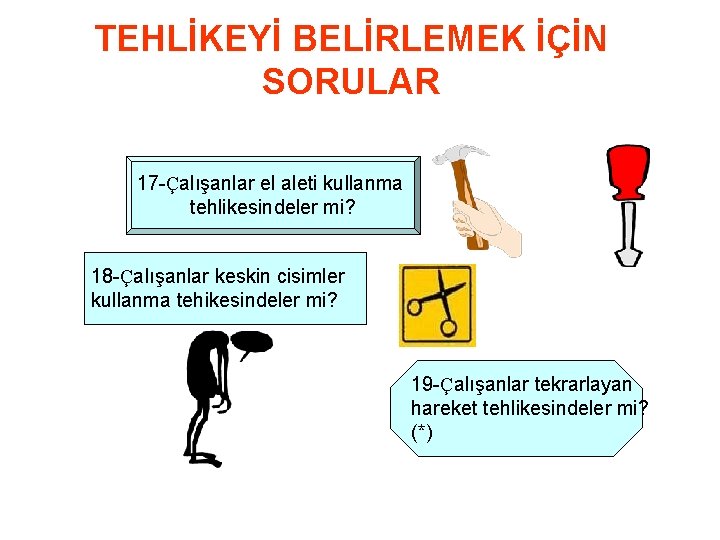 TEHLİKEYİ BELİRLEMEK İÇİN SORULAR

17-Çalışanlar el aleti kullanma tehlikesindeler mi?

18-Çalışanlar keskin cisimler kullanma tehikesindeler mi?

19-Çalışanlar tekrarlayan hareket tehlikesindeler mi? (*)